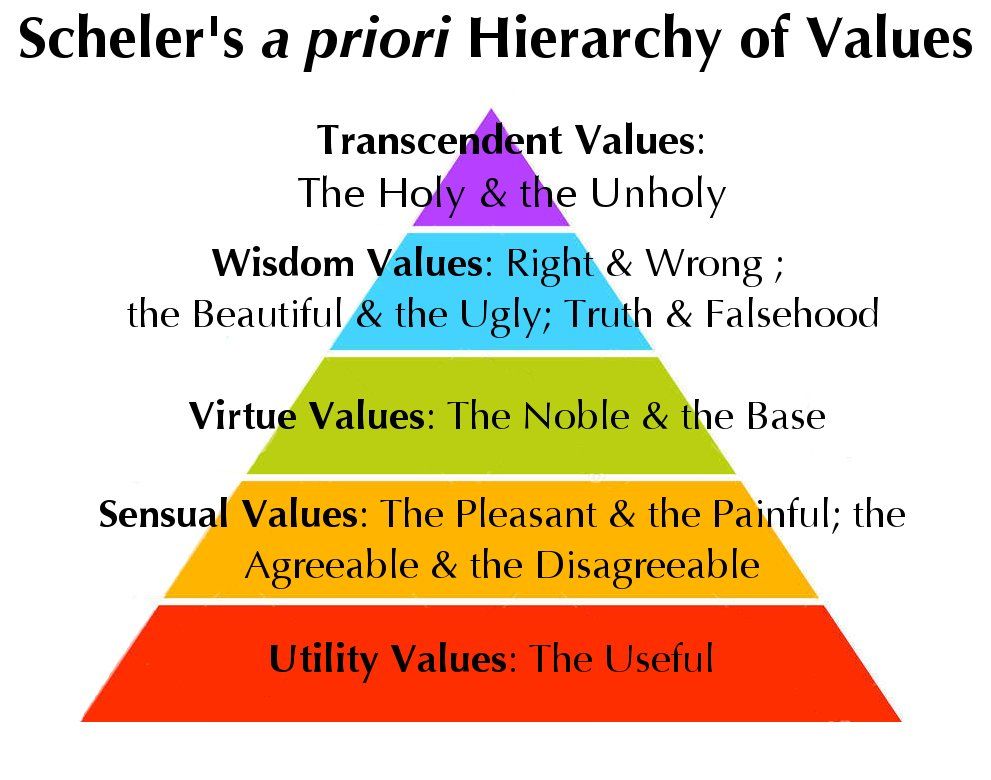 Scheler's a priori Hierarchy of Values

Transcendent Values: The Holy & the Unholy

Wisdom Values: Right & Wrong ; the Beautiful & the Ugly; Truth & Falsehood

Virtue Values: The Noble & the Base

Sensual Values: The Pleasant & the Painful; the Agreeable & the Disagreeable

Utility Values: The Useful